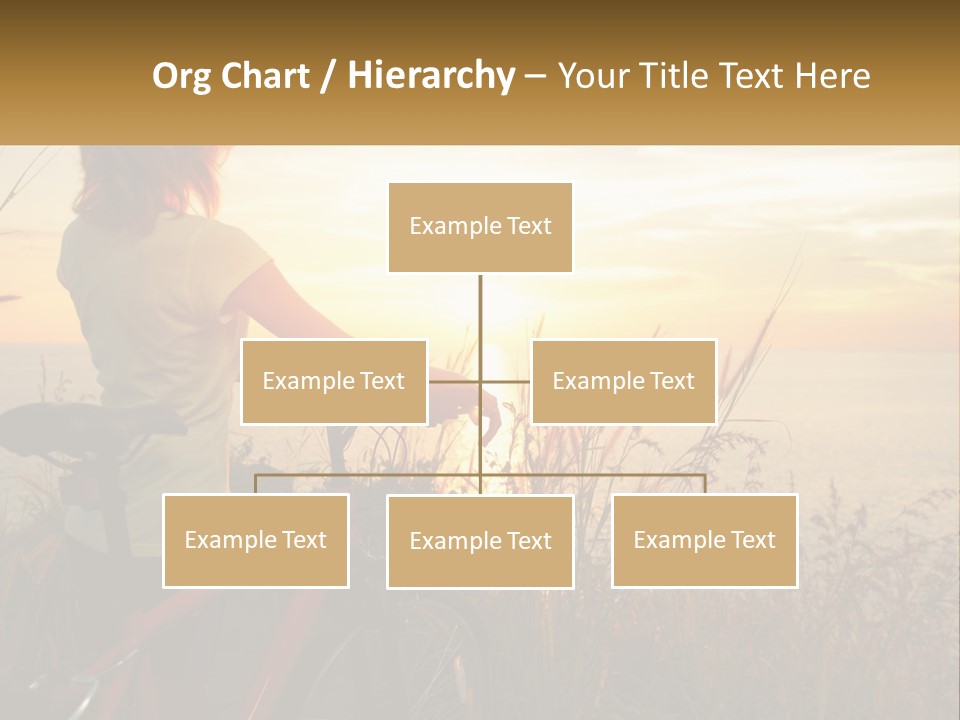 Org Chart / Hierarchy – Your Title Text Here

Example Text

Example Text

Example Text

Example Text

Example Text

Example Text